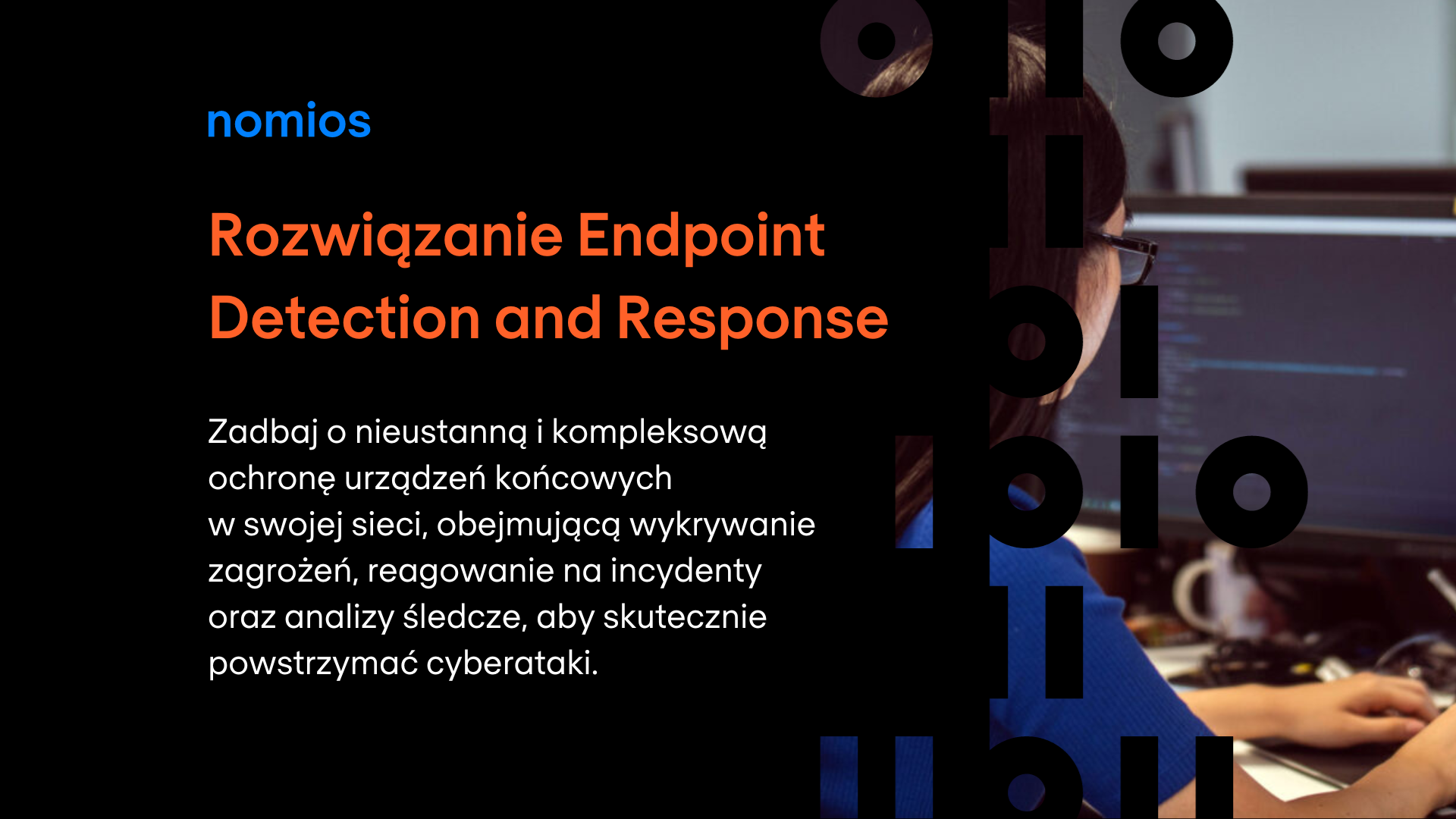 nomios

Rozwiązanie Endpoint Detection and Response

Zadbaj o nieustanną i kompleksową ochronę urządzeń końcowych w swojej sieci, obejmującą wykrywanie zagrożeń, reagowanie na incydenty oraz analizy śledcze, aby skutecznie powstrzymać cyberataki.